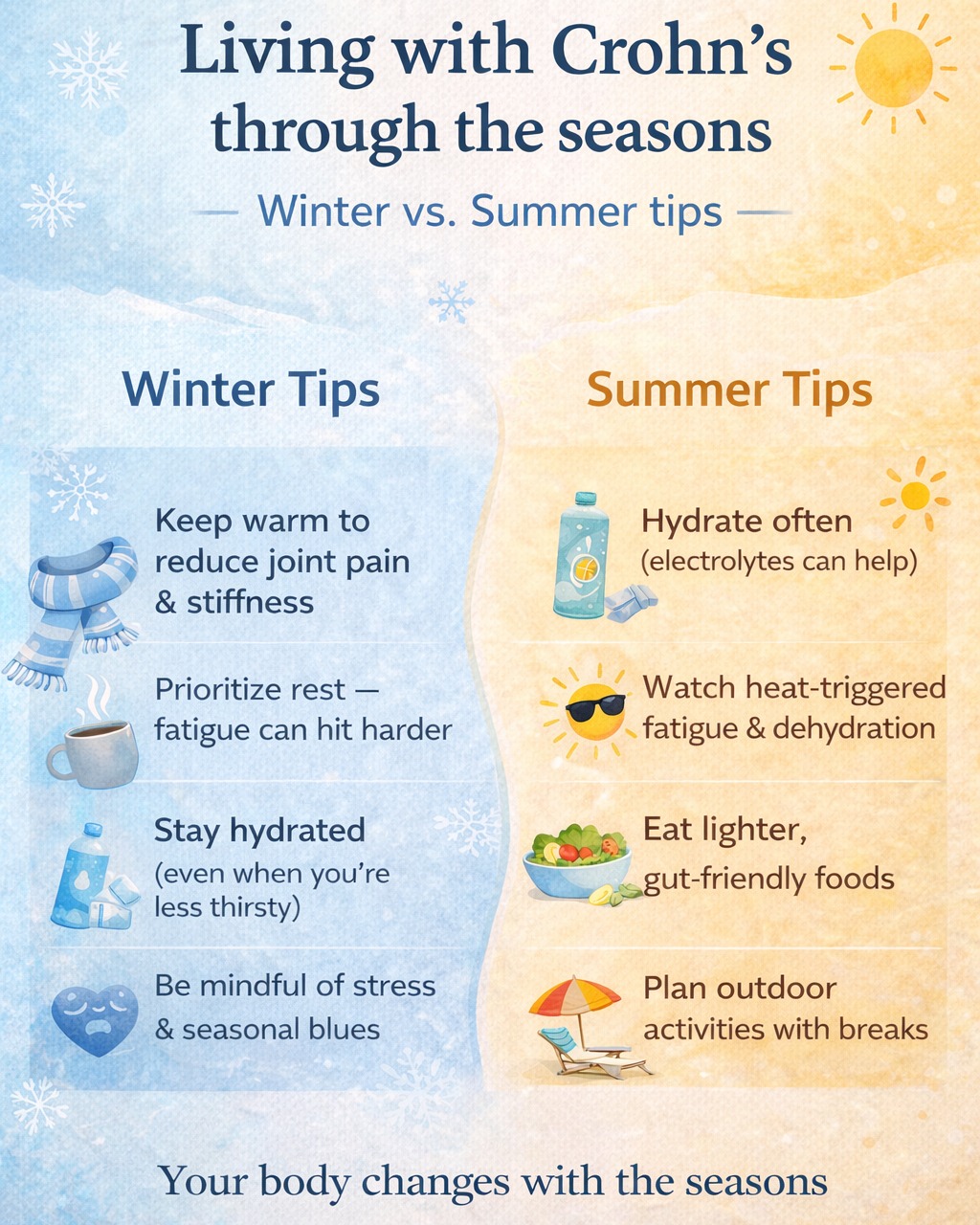 Living with Crohn's through the seasons

— Winter vs. Summer tips —

Winter Tips

Keep warm to reduce joint pain & stiffness

Prioritize rest — fatigue can hit harder

Stay hydrated (even when you're less thirsty)

Be mindful of stress & seasonal blues

Summer Tips

Hydrate often (electrolytes can help)

Watch heat-triggered fatigue & dehydration

Eat lighter, gut-friendly foods

Plan outdoor activities with breaks

Your body changes with the seasons